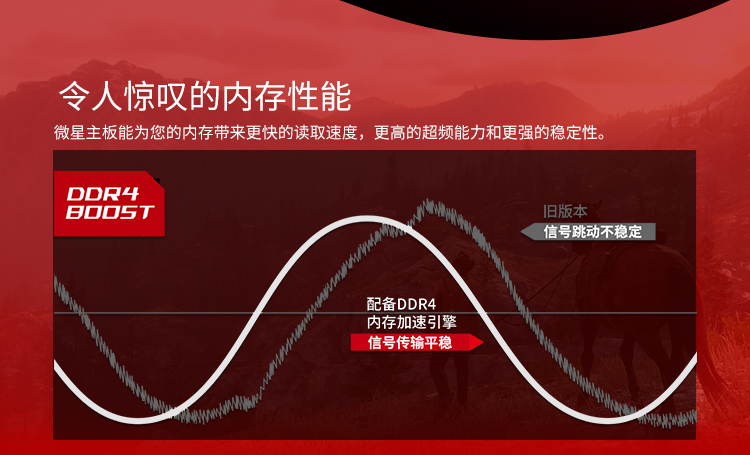 令人惊叹的内存性能

微星主板能为您的内存带来更快的读取速度，更高的超频能力和更强的稳定性。

DDR4 BOOST

旧版本
信号跳动不稳定

配备DDR4
内存加速引擎
信号传输平稳